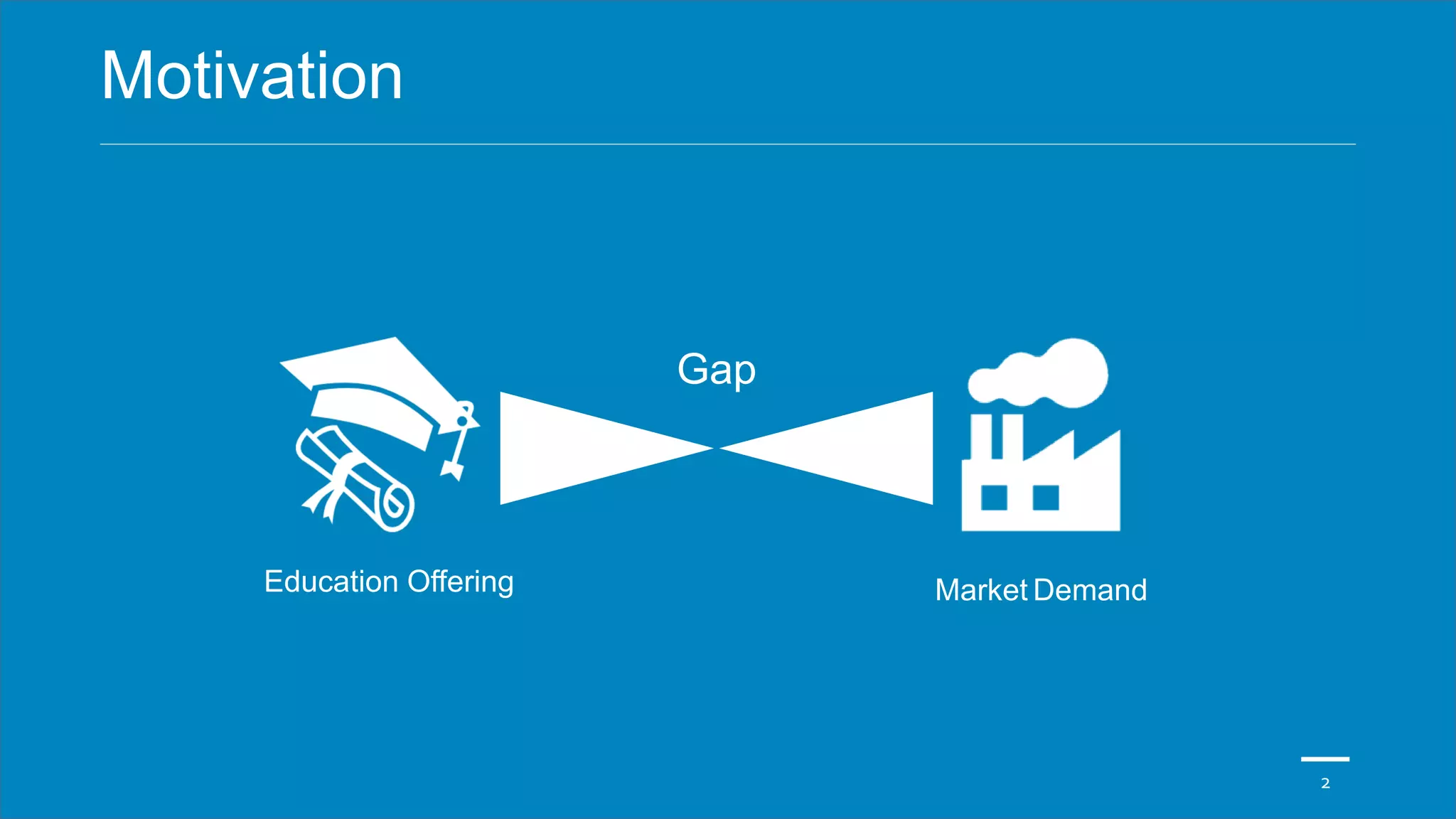 Motivation

Gap

Education Offering

Market Demand

2